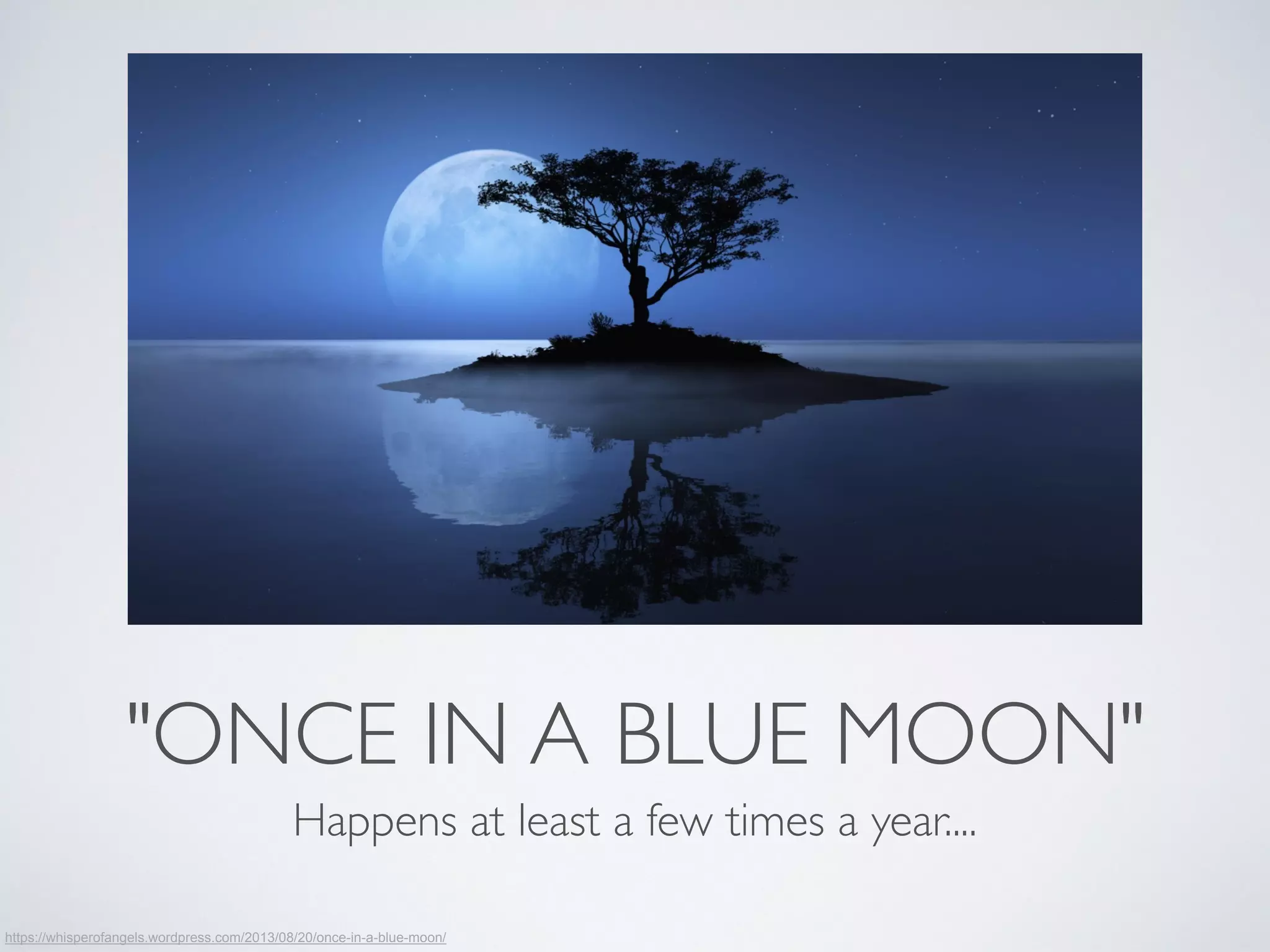 "ONCE IN A BLUE MOON"

Happens at least a few times a year....

https://whisperofangels.wordpress.com/2013/08/20/once-in-a-blue-moon/